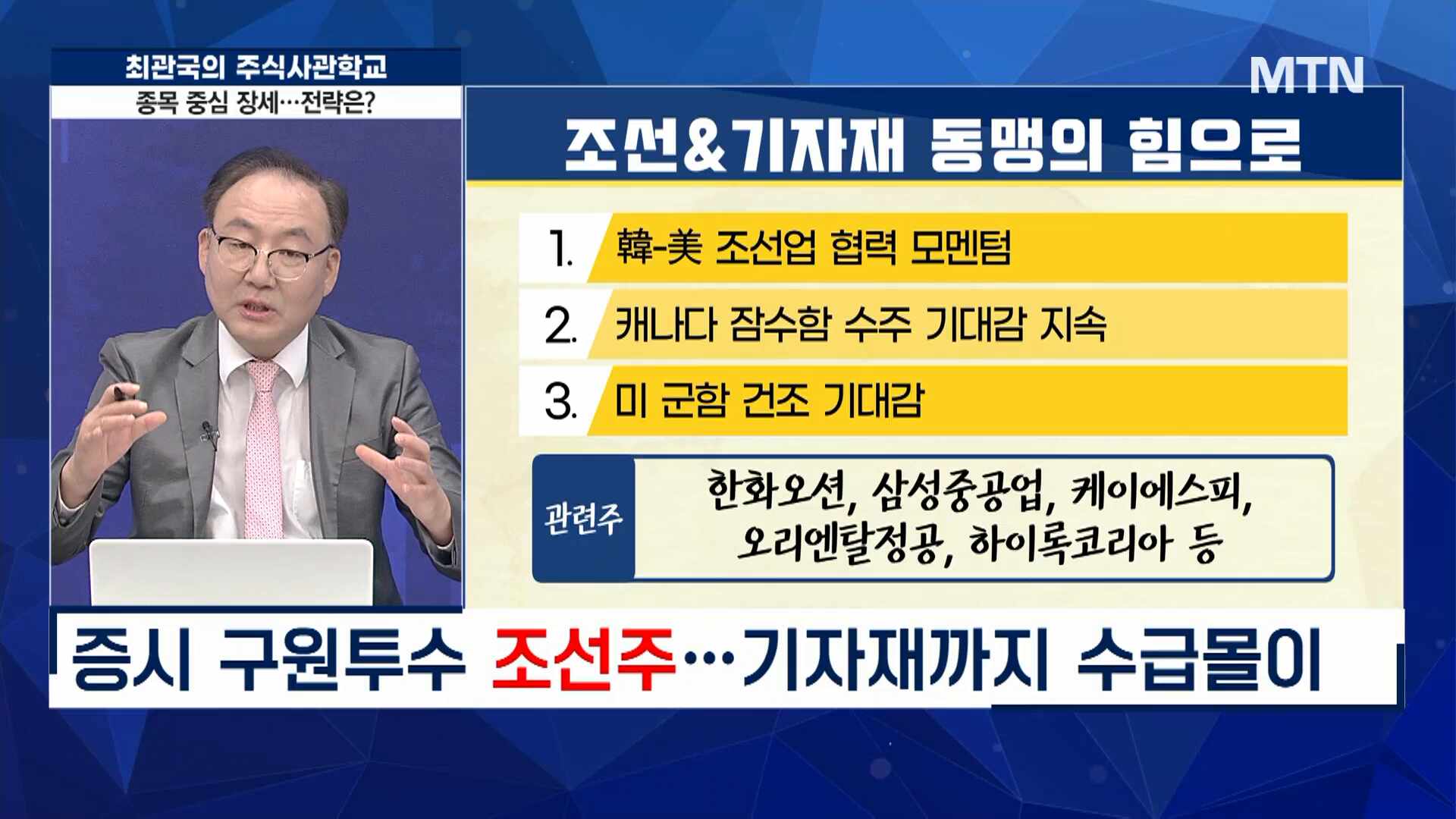 최관국의 주식사관학교

종목 중심 장세…전략은?

MTN

조선&기자재 동맹의 힘으로

1. 韓-美 조선업 협력 모멘텀

2. 캐나다 잠수함 수주 기대감 지속

3. 미 군함 건조 기대감

관련주

한화오션, 삼성중공업, 케이에스피, 오리엔탈정공, 하이록코리아 등

증시 구원투수 조선주…기자재까지 수급몰이